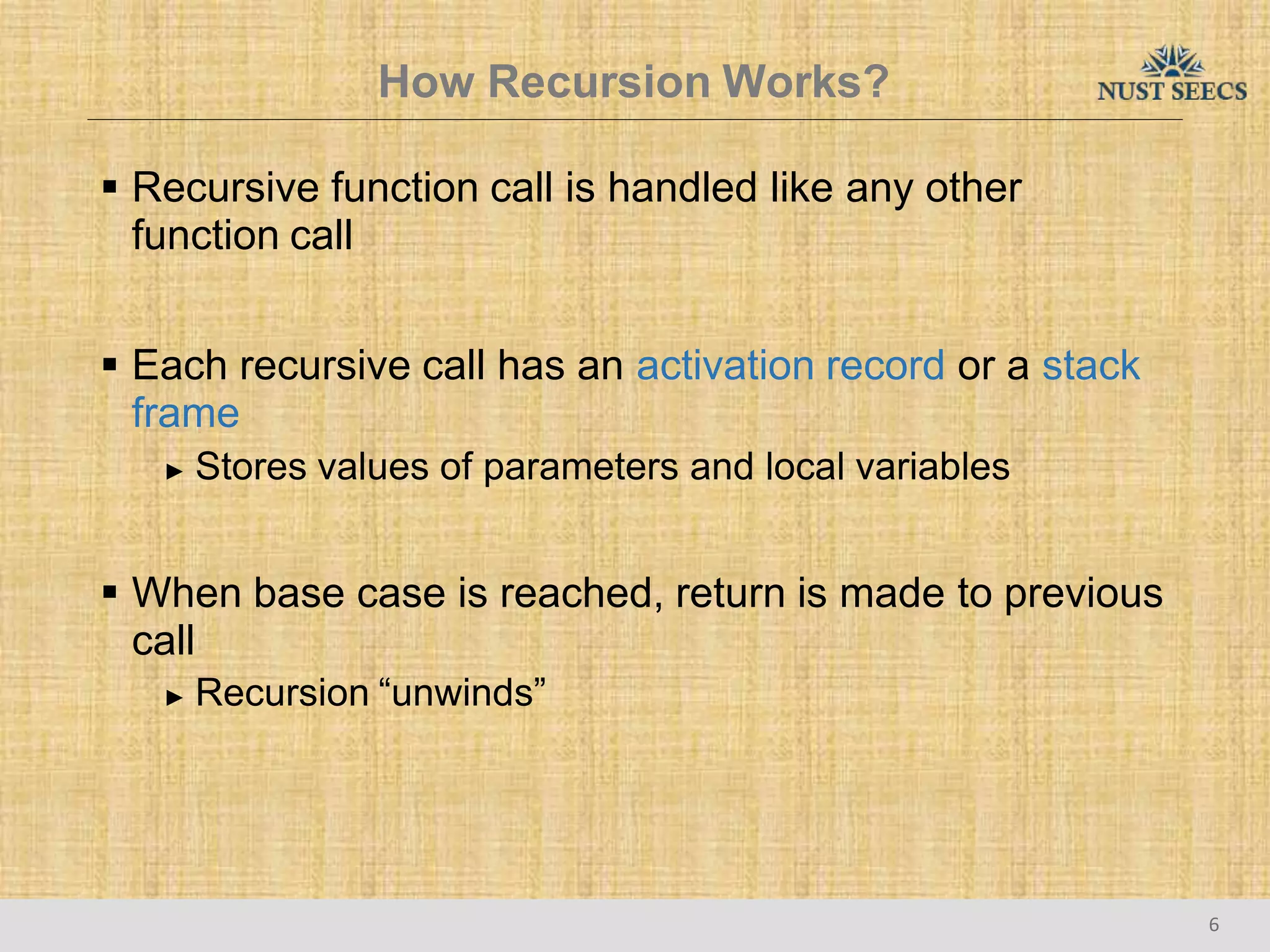 How Recursion Works?

NUST SEECS

▪ Recursive function call is handled like any other function call

▪ Each recursive call has an activation record or a stack frame

► Stores values of parameters and local variables

▪ When base case is reached, return is made to previous call

► Recursion “unwinds”

6